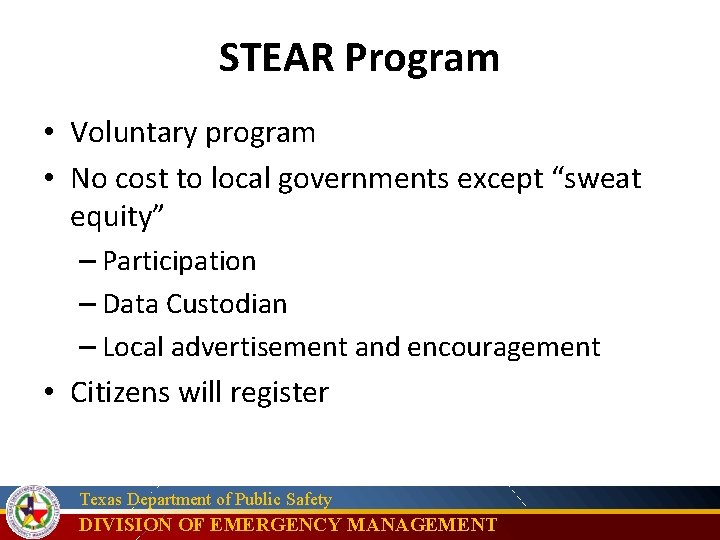 STEAR Program

• Voluntary program
• No cost to local governments except “sweat equity”
– Participation
– Data Custodian
– Local advertisement and encouragement
• Citizens will register

Texas Department of Public Safety
DIVISION OF EMERGENCY MANAGEMENT